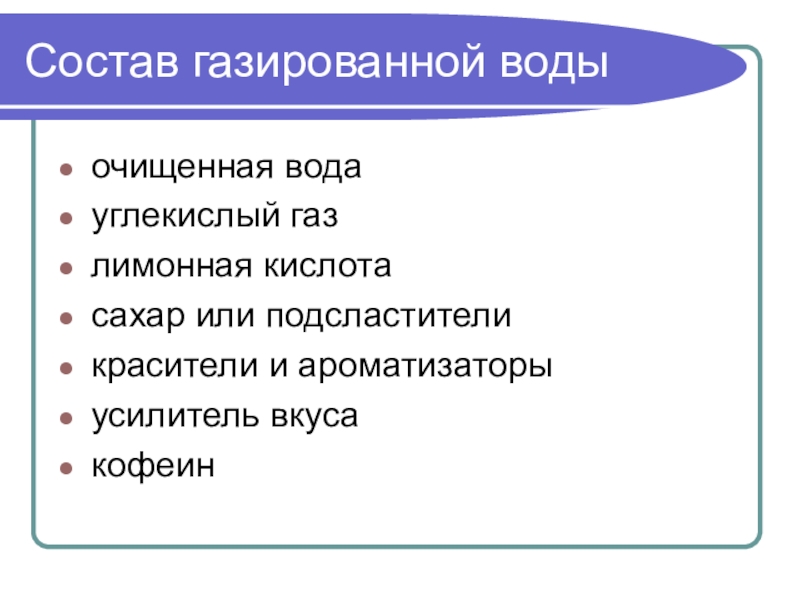 Состав газированной воды

- очищенная вода
- углекислый газ
- лимонная кислота
- сахар или подсластители
- красители и ароматизаторы
- усилитель вкуса
- кофеин